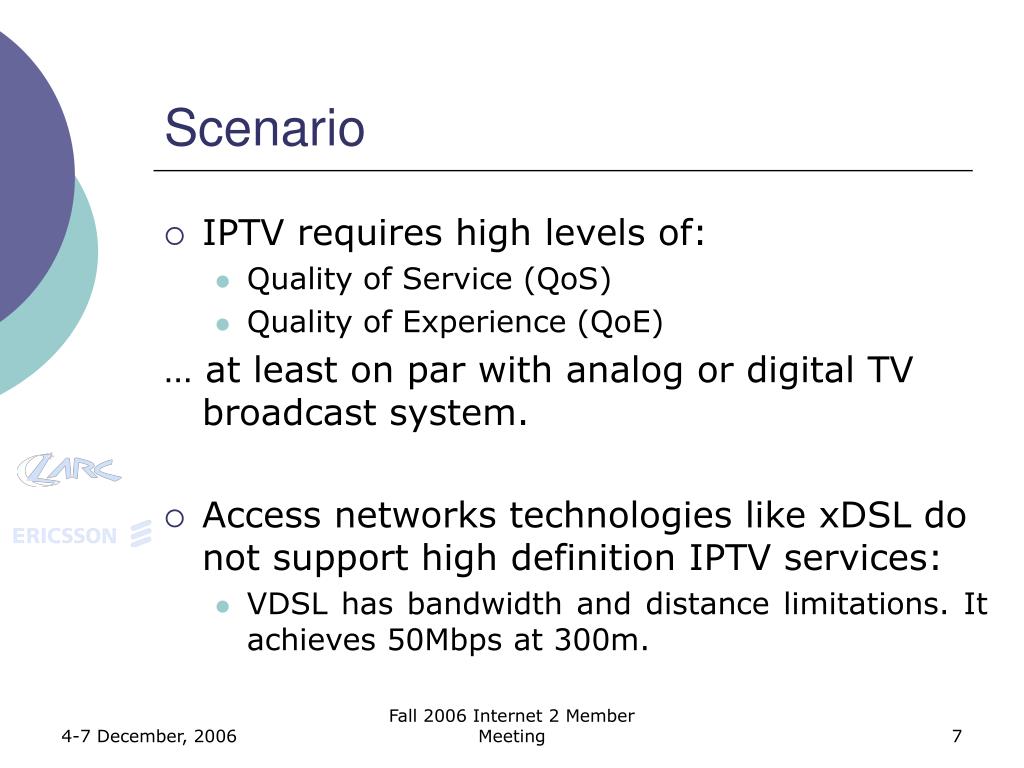 Scenario

IPTV requires high levels of:

Quality of Service (QoS)

Quality of Experience (QoE)

… at least on par with analog or digital TV broadcast system.

LARC

ERICSSON

Access networks technologies like xDSL do not support high definition IPTV services:

VDSL has bandwidth and distance limitations. It achieves 50Mbps at 300m.

4-7 December, 2006

Fall 2006 Internet 2 Member Meeting

7